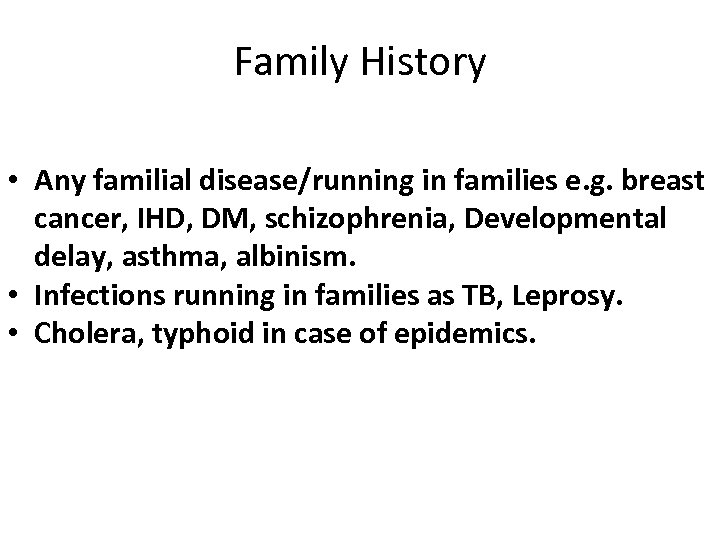 Family History

• Any familial disease/running in families e.g. breast cancer, IHD, DM, schizophrenia, Developmental delay, asthma, albinism.
• Infections running in families as TB, Leprosy.
• Cholera, typhoid in case of epidemics.